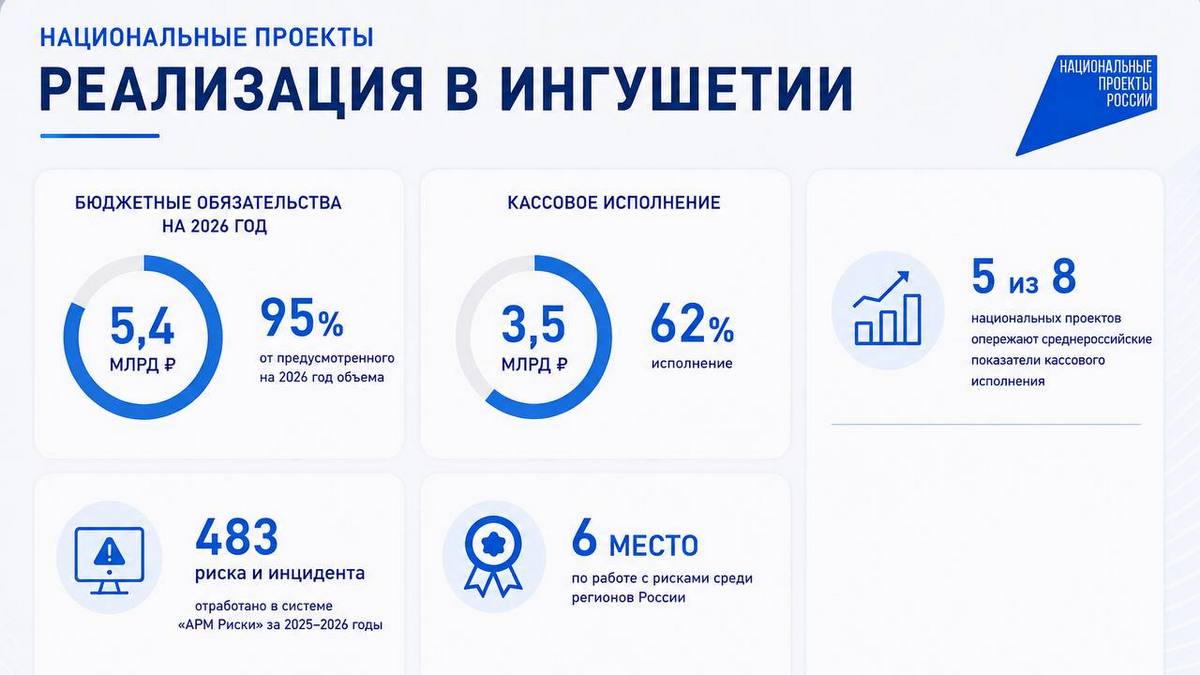 НАЦИОНАЛЬНЫЕ ПРОЕКТЫ

РЕАЛИЗАЦИЯ В ИНГУШЕТИИ

НАЦИОНАЛЬНЫЕ ПРОЕКТЫ РОССИИ

БЮДЖЕТНЫЕ ОБЯЗАТЕЛЬСТВА НА 2026 ГОД

5,4 МЛРД ₽

95%
от предусмотренного на 2026 год объема

КАССОВОЕ ИСПОЛНЕНИЕ

3,5 МЛРД ₽

62%
исполнение

5 из 8
национальных проектов опережают среднероссийские показатели кассового исполнения

483
риска и инцидента
отработано в системе «АРМ Риски» за 2025–2026 годы

6 МЕСТО
по работе с рисками среди регионов России